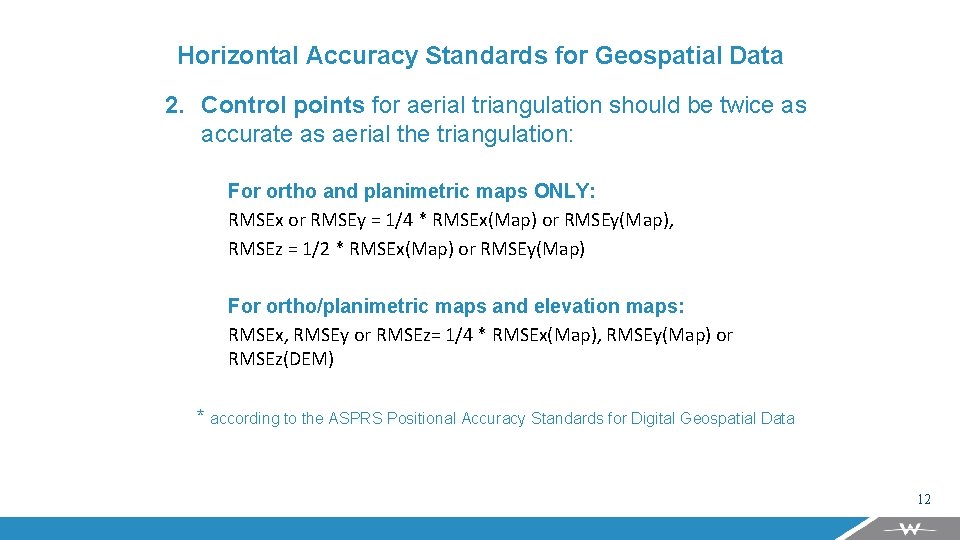 Horizontal Accuracy Standards for Geospatial Data

2. Control points for aerial triangulation should be twice as accurate as aerial the triangulation:

For ortho and planimetric maps ONLY:
RMSEx or RMSEy = 1/4 * RMSEx(Map) or RMSEy(Map),
RMSEz = 1/2 * RMSEx(Map) or RMSEy(Map)

For ortho/planimetric maps and elevation maps:
RMSEx, RMSEy or RMSEz= 1/4 * RMSEx(Map), RMSEy(Map) or RMSEz(DEM)

* according to the ASPRS Positional Accuracy Standards for Digital Geospatial Data

12